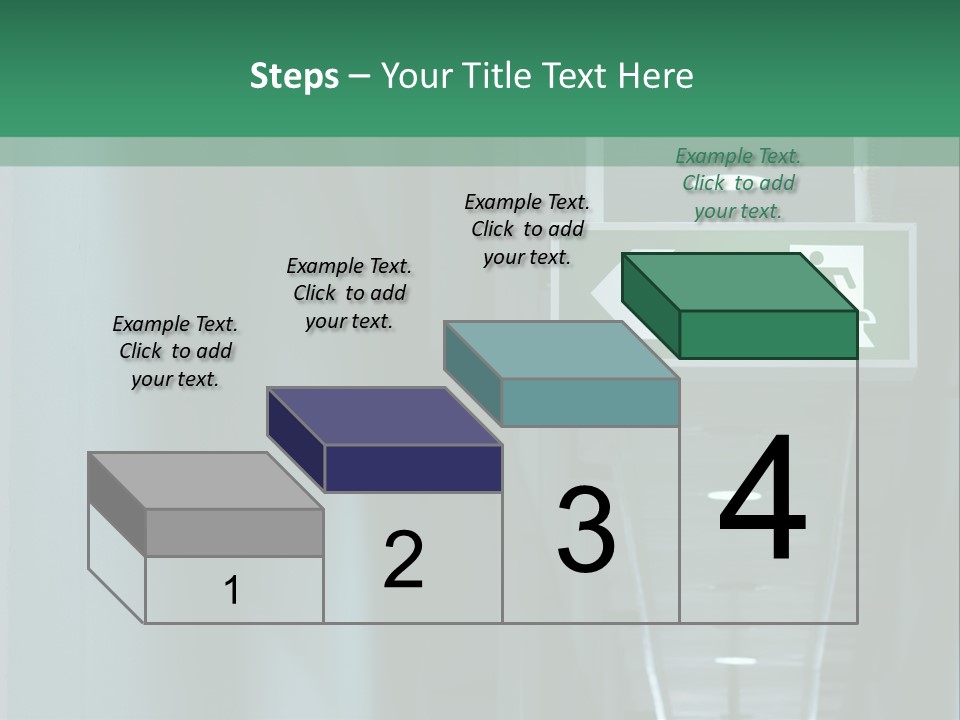 Steps – Your Title Text Here

Example Text. Click to add your text.

Example Text. Click to add your text.

Example Text. Click to add your text.

Example Text. Click to add your text.

1

2

3

4